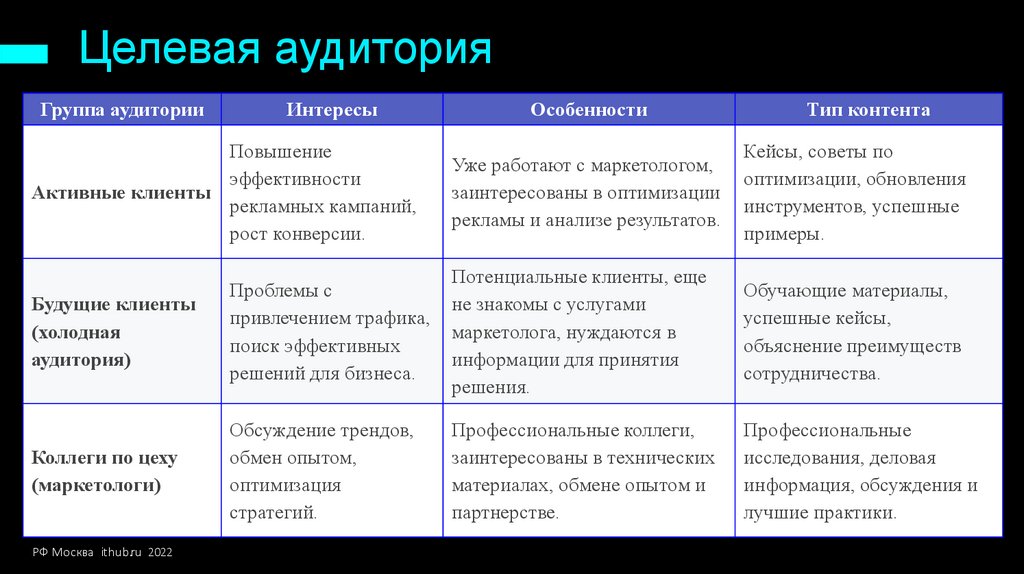 Целевая аудитория

| Группа аудитории | Интересы | Особенности | Тип контента |
|---|---|---|---|
| Активные клиенты | Повышение эффективности рекламных кампаний, рост конверсии. | Уже работают с маркетологом, заинтересованы в оптимизации рекламы и анализе результатов. | Кейсы, советы по оптимизации, обновления инструментов, успешные примеры. |
| Будущие клиенты (холодная аудитория) | Проблемы с привлечением трафика, поиск эффективных решений для бизнеса. | Потенциальные клиенты, еще не знакомы с услугами маркетолога, нуждаются в информации для принятия решения. | Обучающие материалы, успешные кейсы, объяснение преимуществ сотрудничества. |
| Коллеги по цеху (маркетологи) | Обсуждение трендов, обмен опытом, оптимизация стратегий. | Профессиональные коллеги, заинтересованы в технических материалах, обмене опытом и партнерстве. | Профессиональные исследования, деловая информация, обсуждения и лучшие практики. |

РФ Москва ithub.ru 2022